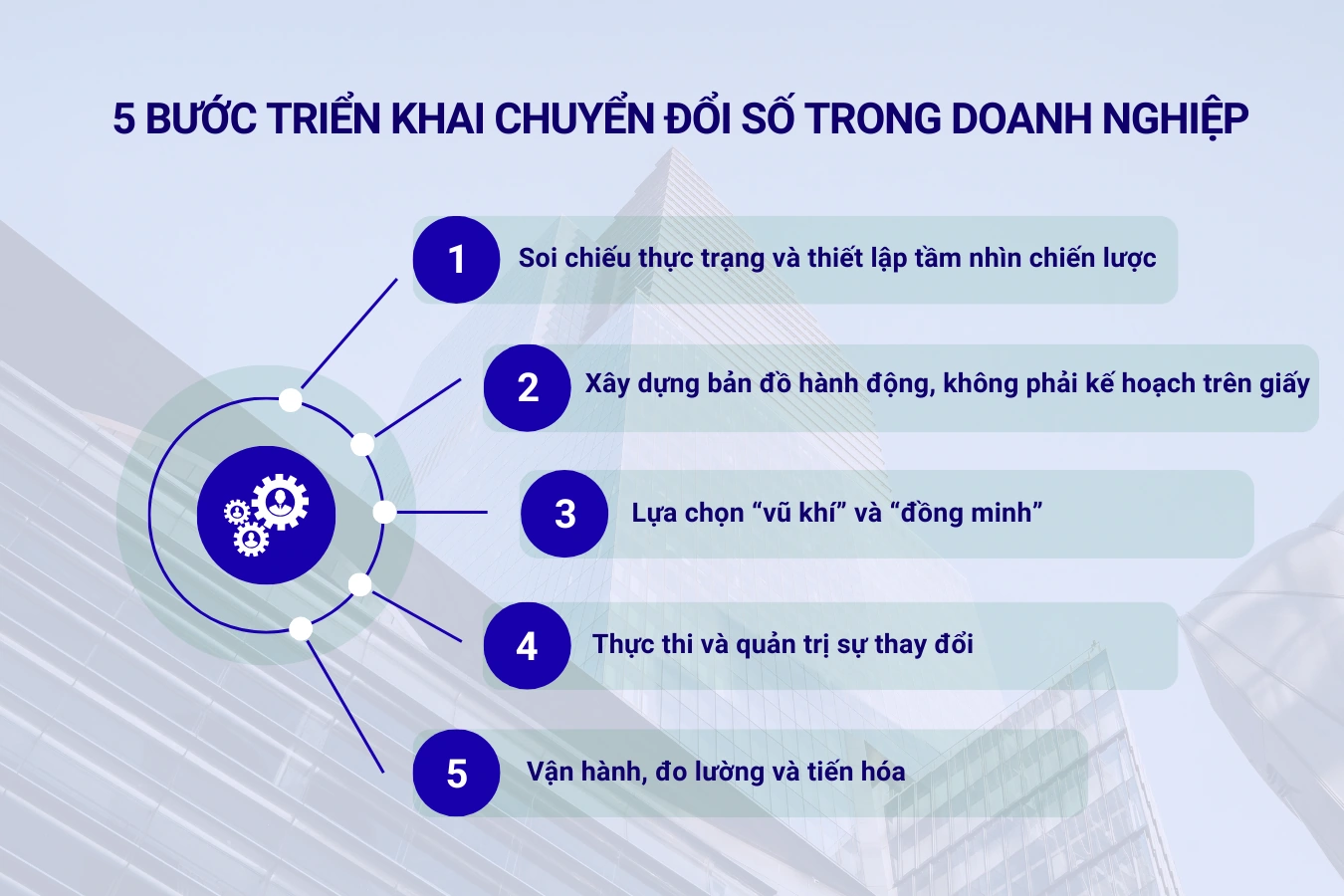 5 BƯỚC TRIỂN KHAI CHUYỂN ĐỔI SỐ TRONG DOANH NGHIỆP

1 Soi chiếu thực trạng và thiết lập tầm nhìn chiến lược

2 Xây dựng bản đồ hành động, không phải kế hoạch trên giấy

3 Lựa chọn “vũ khí” và “đồng minh”

4 Thực thi và quản trị sự thay đổi

5 Vận hành, đo lường và tiến hóa